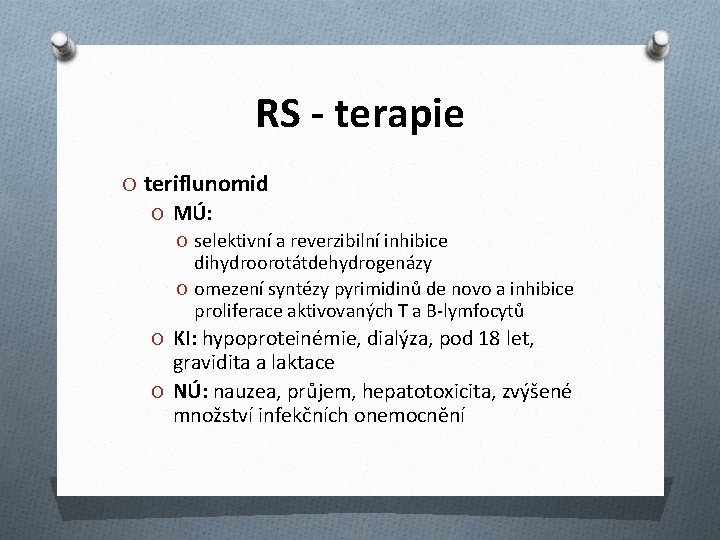 RS - terapie

O teriflunomid

O MÚ:

O selektivní a reverzibilní inhibice dihydroorotátdehydrogenázy

O omezení syntézy pyrimidinů de novo a inhibice proliferace aktivovaných T a B-lymfocytů

O KI: hypoproteinémie, dialýza, pod 18 let, gravidita a laktace

O NÚ: nauzea, průjem, hepatotoxicita, zvýšené množství infekčních onemocnění